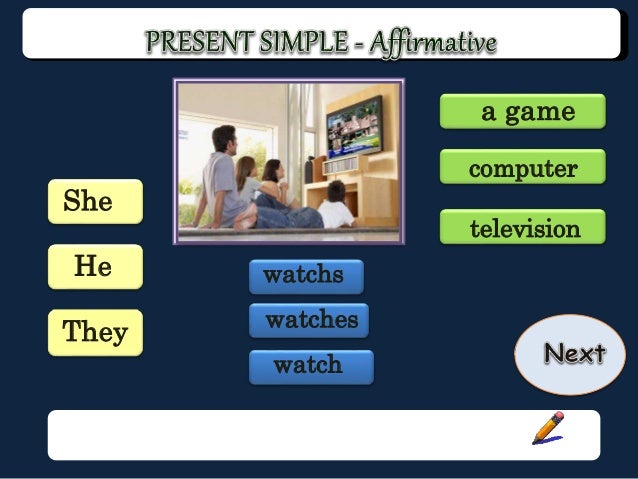 PRESENT SIMPLE - Affirmative

She

He

They

watchs

watches

watch

a game

computer

television

Next